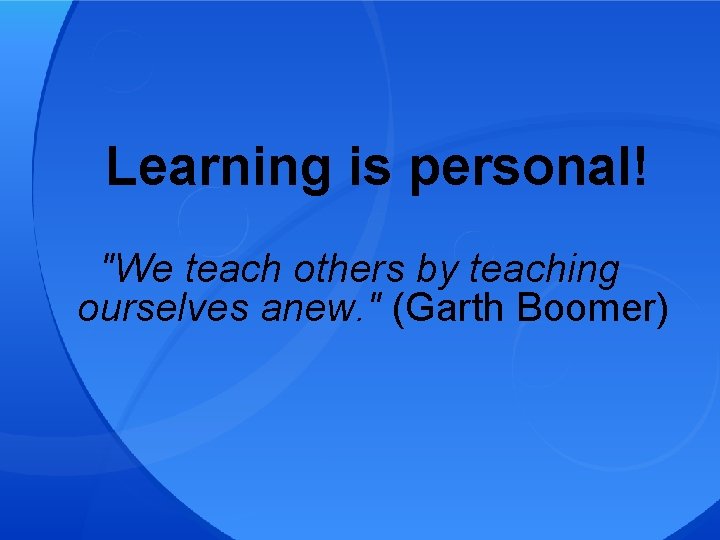 Learning is personal!

"We teach others by teaching ourselves anew." (Garth Boomer)